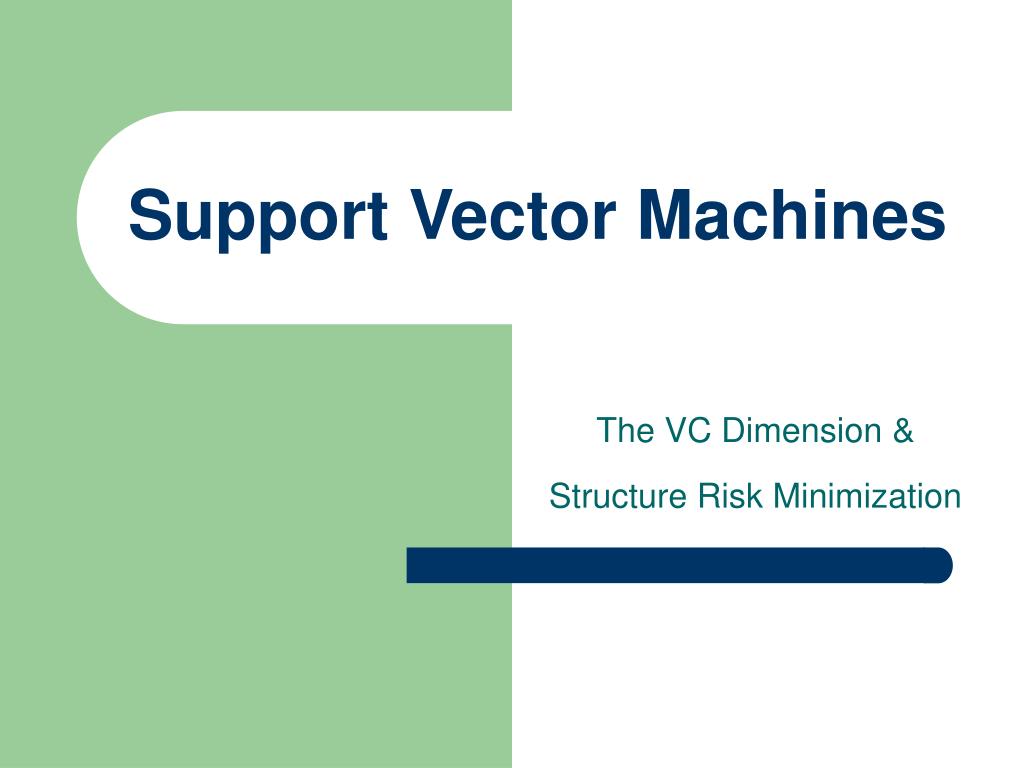 Support Vector Machines

The VC Dimension &

Structure Risk Minimization